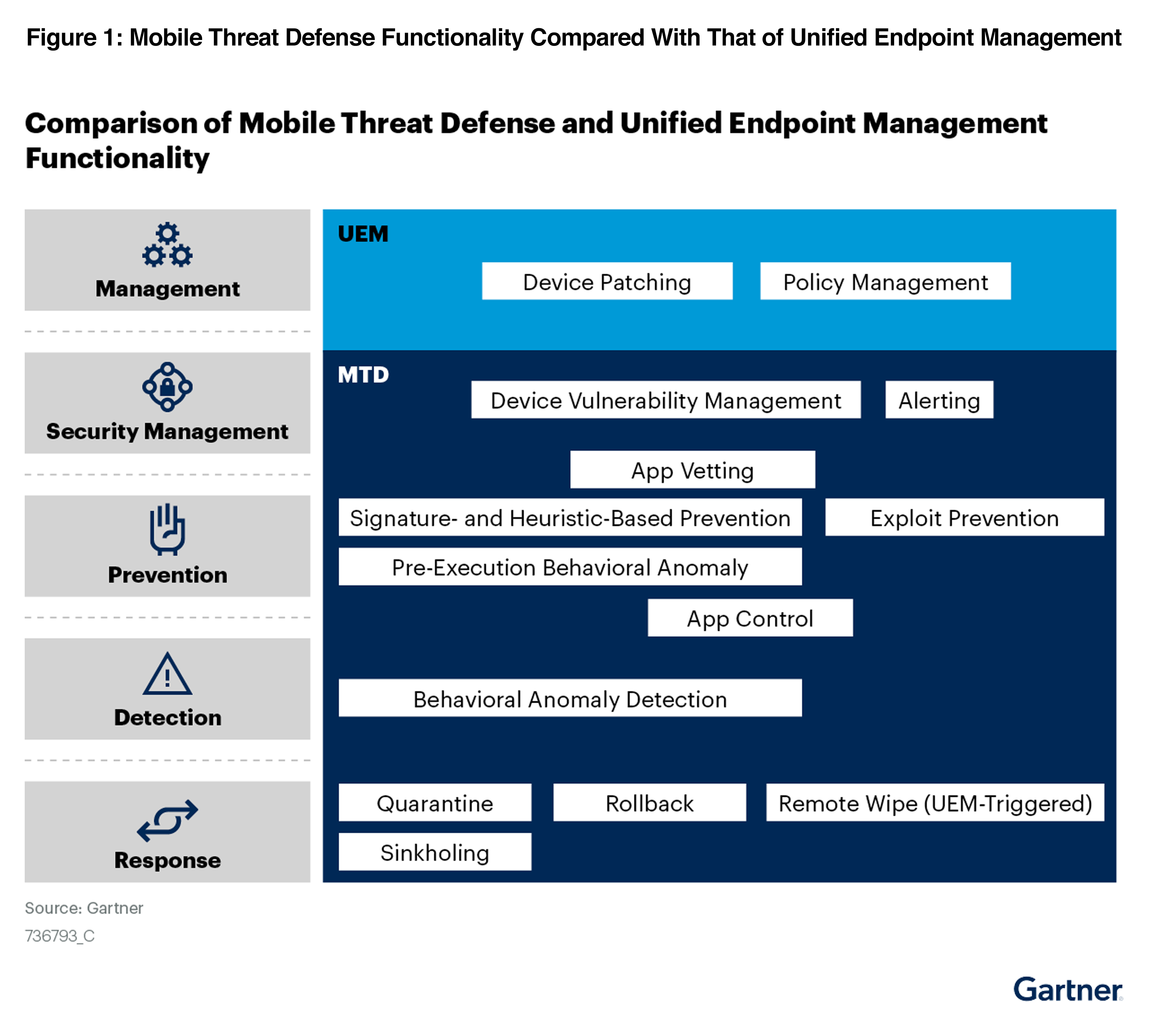 Figure 1: Mobile Threat Defense Functionality Compared With That of Unified Endpoint Management

Comparison of Mobile Threat Defense and Unified Endpoint Management Functionality

Management

Security Management

Prevention

Detection

Response

UEM

Device Patching

Policy Management

MTD

Device Vulnerability Management

Alerting

App Vetting

Signature- and Heuristic-Based Prevention

Exploit Prevention

Pre-Execution Behavioral Anomaly

App Control

Behavioral Anomaly Detection

Quarantine

Rollback

Remote Wipe (UEM-Triggered)

Sinkholing

Source: Gartner
736793_C

Gartner